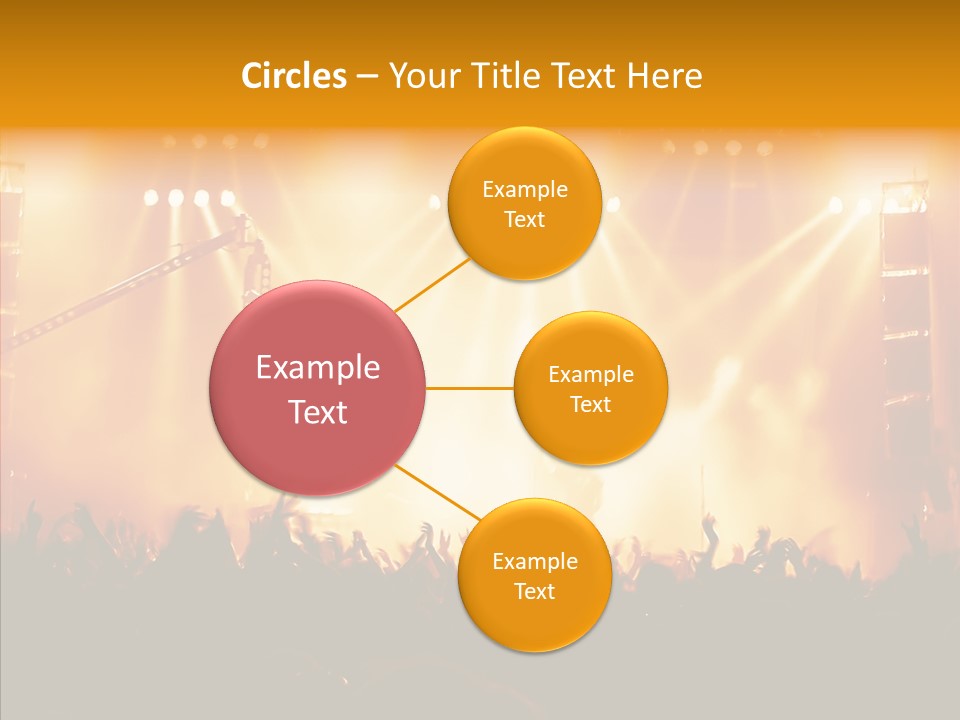 Circles – Your Title Text Here

Example Text

Example Text

Example Text

Example Text